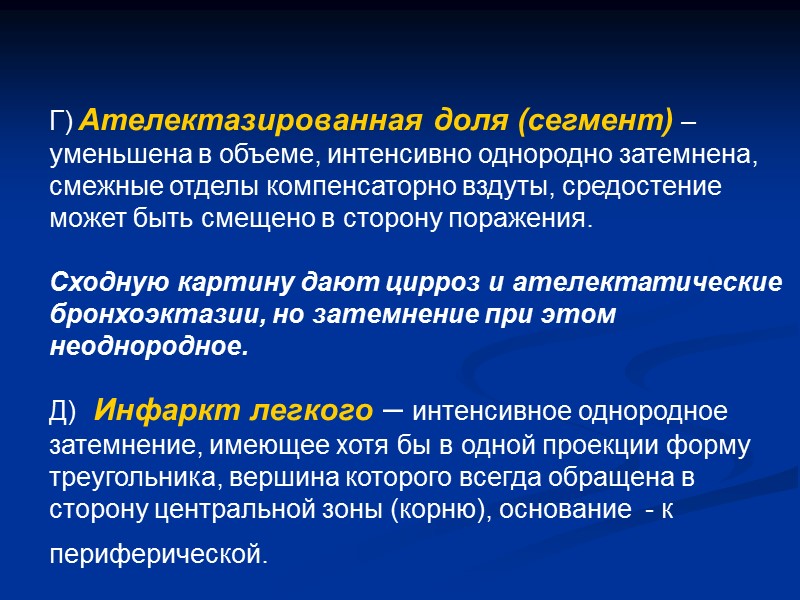 Г) Ателектазированная доля (сегмент) – уменьшена в объеме, интенсивно однородно затемнена, смежные отделы компенсаторно вздуты, средостение может быть смещено в сторону поражения.

Сходную картину дают цирроз и ателектатические бронхоэктазии, но затемнение при этом неоднородное.

Д) Инфаркт легкого – интенсивное однородное затемнение, имеющее хотя бы в одной проекции форму треугольника, вершина которого всегда обращена в сторону центральной зоны (корню), основание - к периферической.